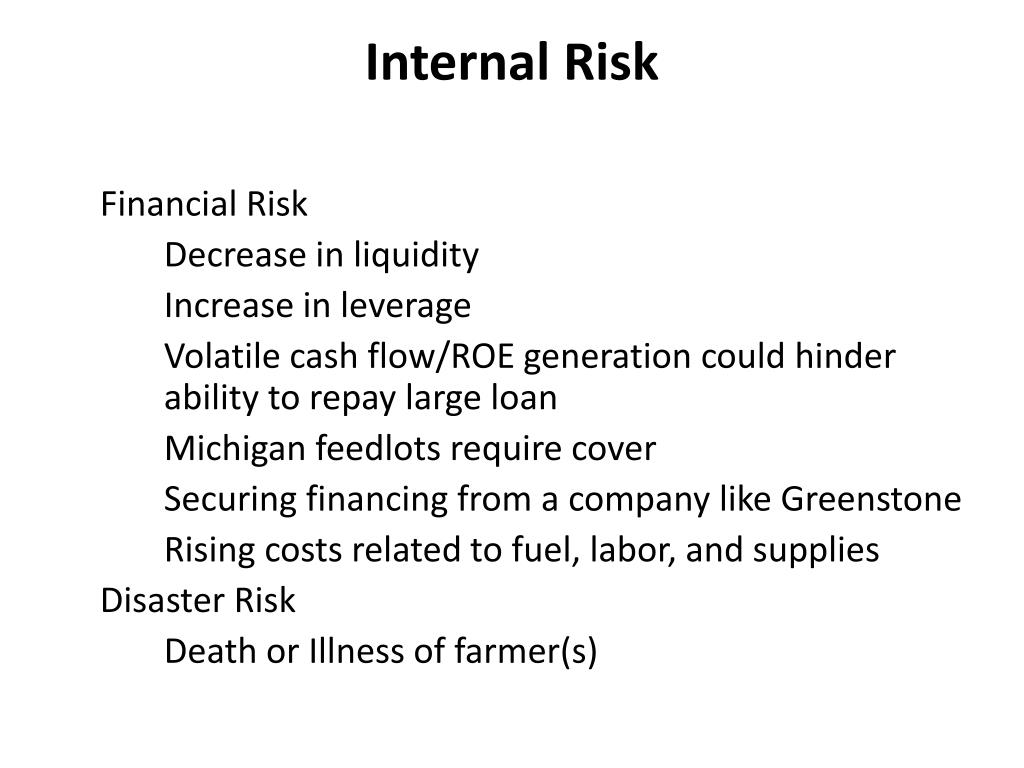 Internal Risk

Financial Risk

Decrease in liquidity

Increase in leverage

Volatile cash flow/ROE generation could hinder ability to repay large loan

Michigan feedlots require cover

Securing financing from a company like Greenstone

Rising costs related to fuel, labor, and supplies

Disaster Risk

Death or Illness of farmer(s)